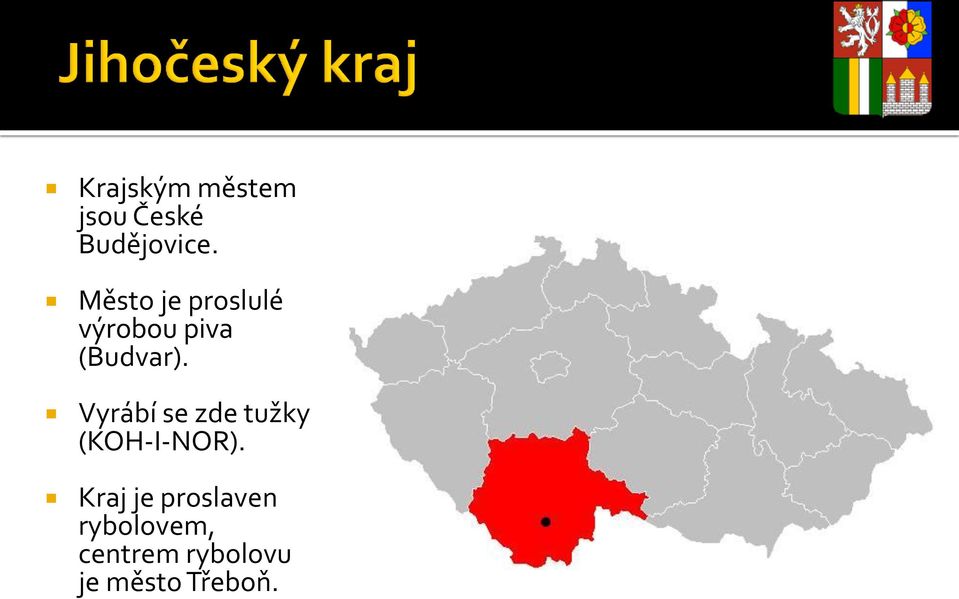 Jihočeský kraj

Krajským městem jsou České Budějovice.

Město je proslulé výrobou piva (Budvar).

Vyrábí se zde tužky (KOH-I-NOR).

Kraj je proslaven rybolovem, centrem rybolovu je město Třeboň.